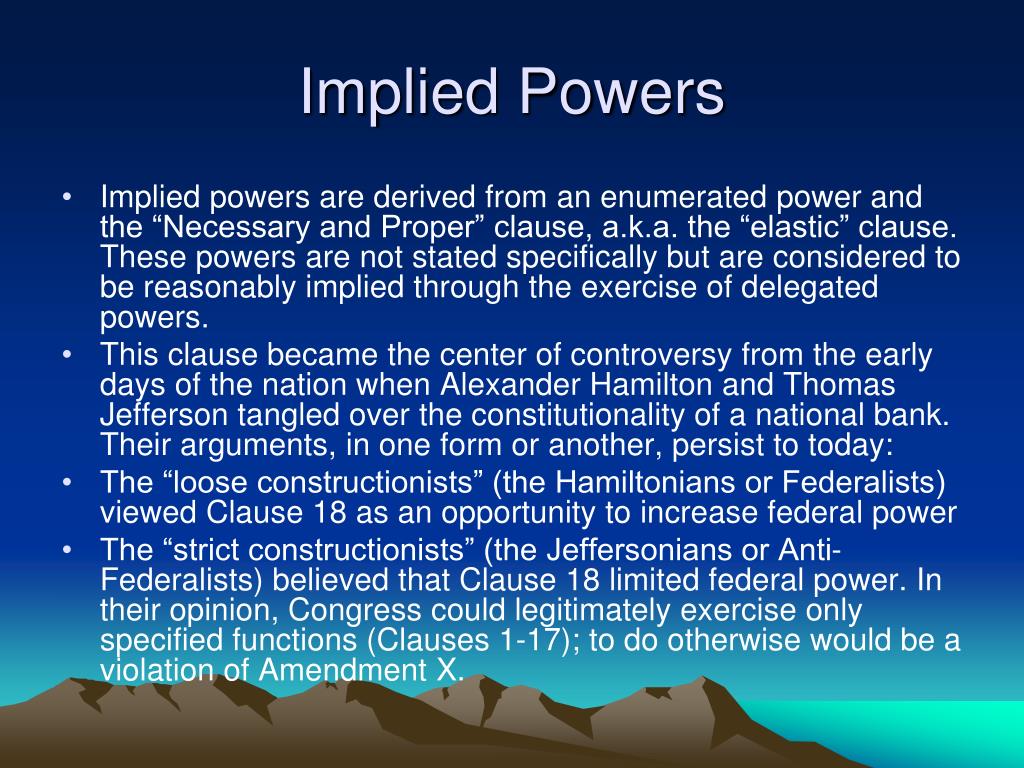 Implied Powers

• Implied powers are derived from an enumerated power and the “Necessary and Proper” clause, a.k.a. the “elastic” clause. These powers are not stated specifically but are considered to be reasonably implied through the exercise of delegated powers.
• This clause became the center of controversy from the early days of the nation when Alexander Hamilton and Thomas Jefferson tangled over the constitutionality of a national bank. Their arguments, in one form or another, persist to today:
• The “loose constructionists” (the Hamiltonians or Federalists) viewed Clause 18 as an opportunity to increase federal power
• The “strict constructionists” (the Jeffersonians or Anti-Federalists) believed that Clause 18 limited federal power. In their opinion, Congress could legitimately exercise only specified functions (Clauses 1-17); to do otherwise would be a violation of Amendment X.